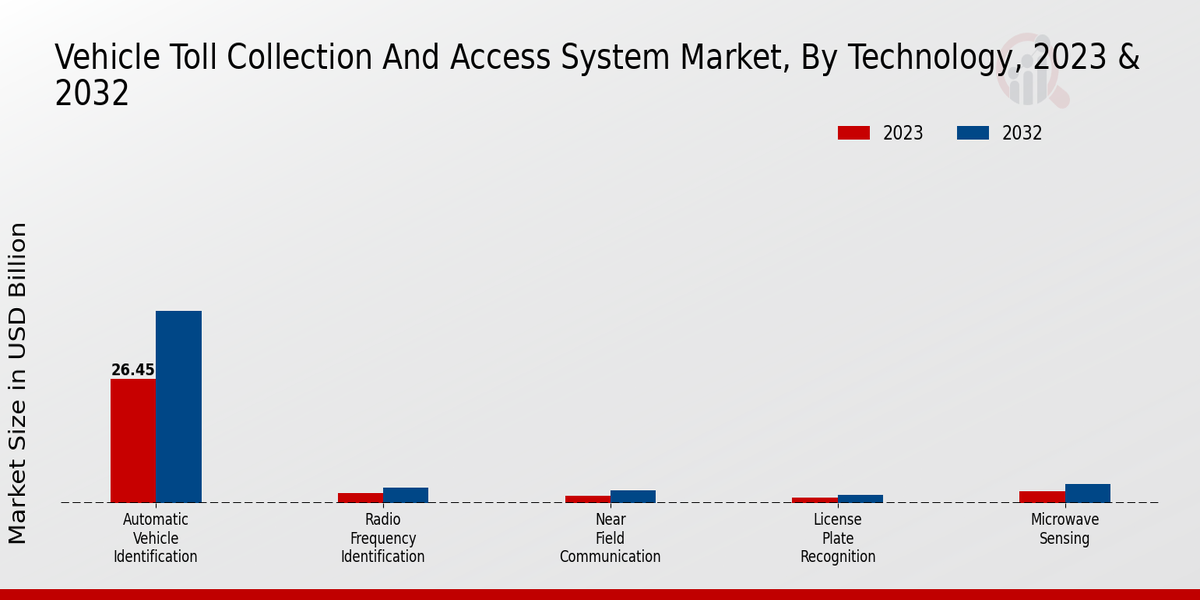 Vehicle Toll Collection And Access System Market, By Technology, 2023 & 2032

2023
2032

Market Size in USD Billion

26.45

Automatic Vehicle Identification

Radio Frequency Identification

Near Field Communication

License Plate Recognition

Microwave Sensing